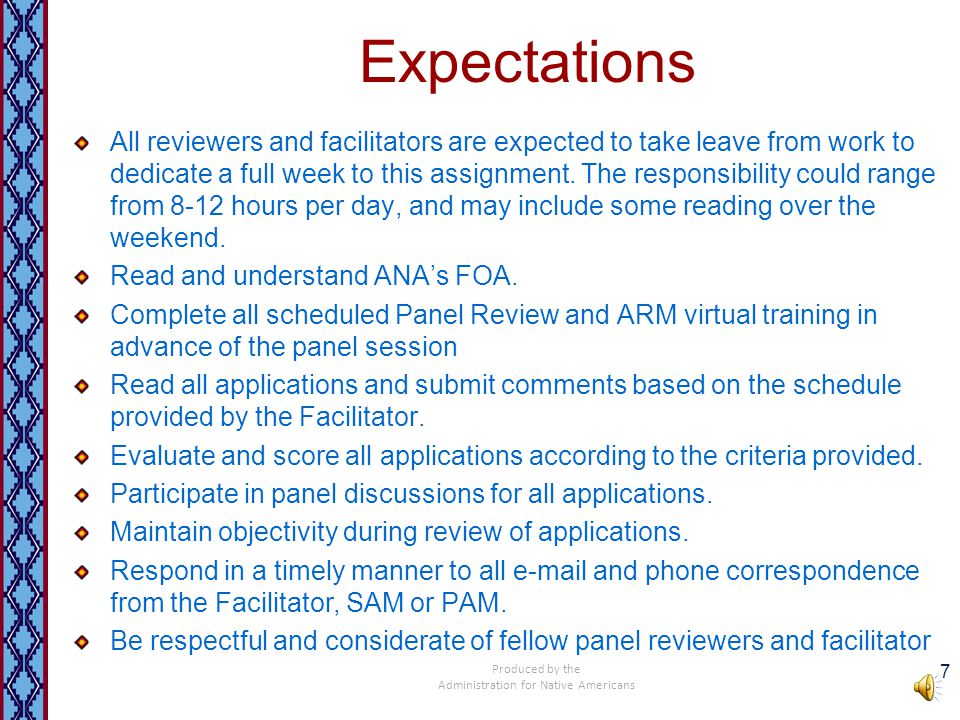 Expectations

All reviewers and facilitators are expected to take leave from work to dedicate a full week to this assignment. The responsibility could range from 8-12 hours per day, and may include some reading over the weekend.

Read and understand ANA's FOA.

Complete all scheduled Panel Review and ARM virtual training in advance of the panel session

Read all applications and submit comments based on the schedule provided by the Facilitator.

Evaluate and score all applications according to the criteria provided.

Participate in panel discussions for all applications.

Maintain objectivity during review of applications.

Respond in a timely manner to all e-mail and phone correspondence from the Facilitator, SAM or PAM.

Be respectful and considerate of fellow panel reviewers and facilitator

Produced by the Administration for Native Americans

7